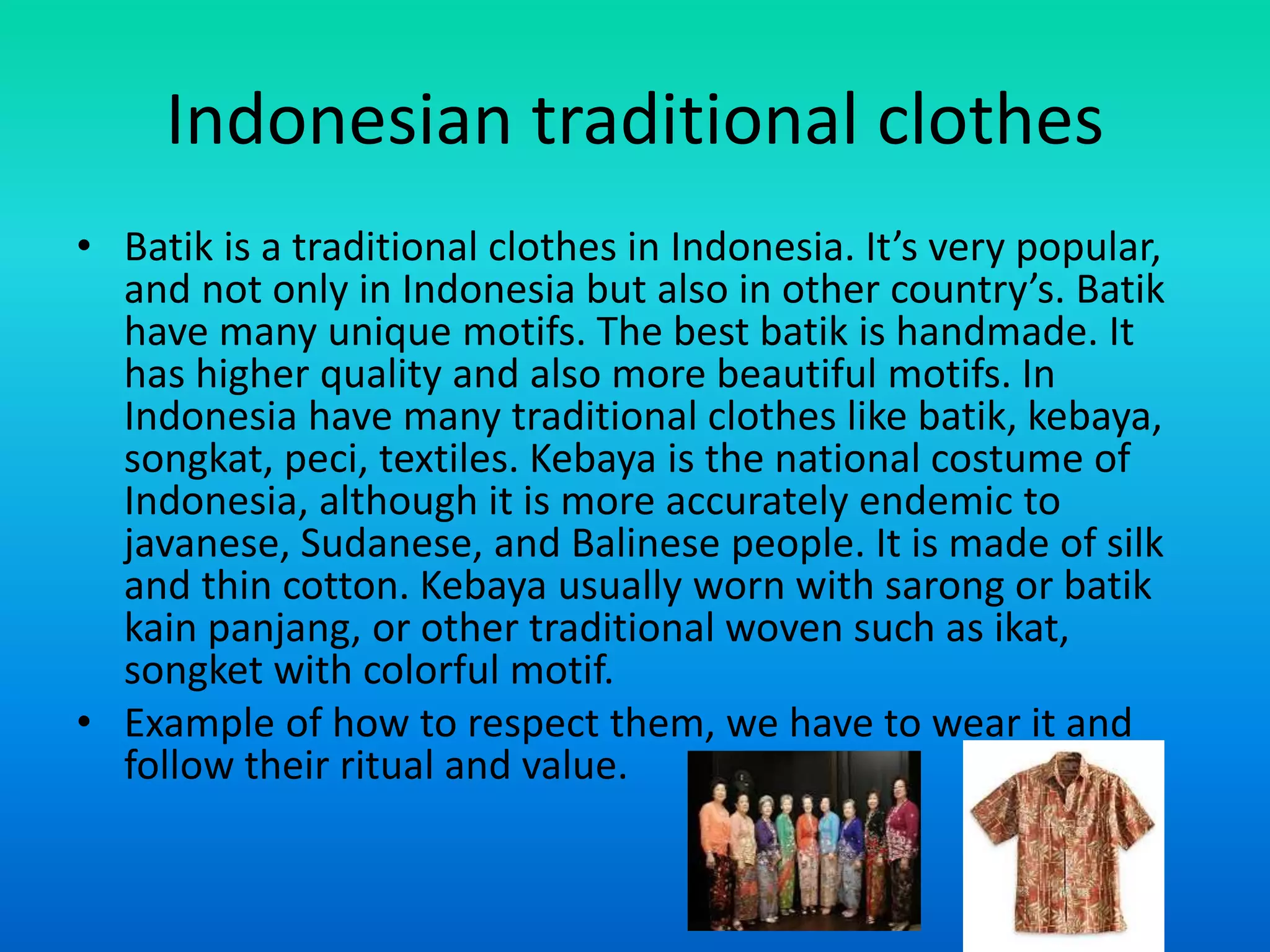 Indonesian traditional clothes

• Batik is a traditional clothes in Indonesia. It’s very popular, and not only in Indonesia but also in other country’s. Batik have many unique motifs. The best batik is handmade. It has higher quality and also more beautiful motifs. In Indonesia have many traditional clothes like batik, kebaya, songkat, peci, textiles. Kebaya is the national costume of Indonesia, although it is more accurately endemic to javanese, Sudanese, and Balinese people. It is made of silk and thin cotton. Kebaya usually worn with sarong or batik kain panjang, or other traditional woven such as ikat, songket with colorful motif.

• Example of how to respect them, we have to wear it and follow their ritual and value.